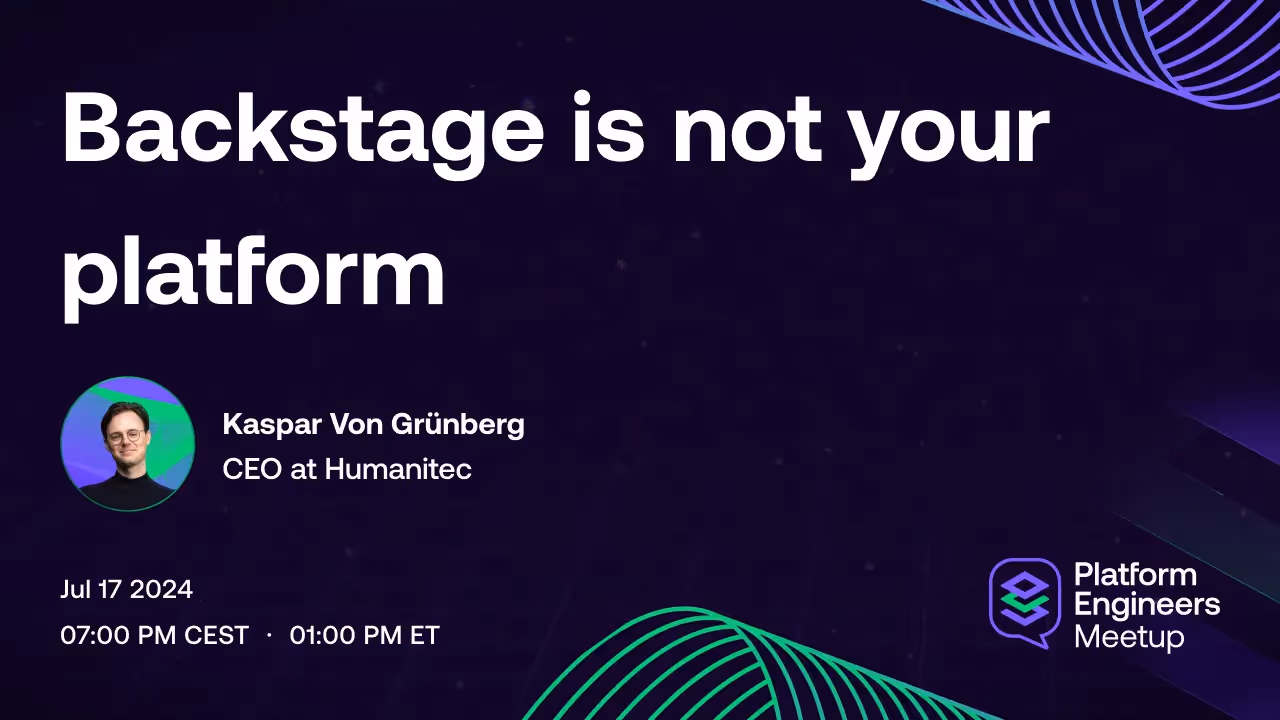 Backstage is not your platform

Kaspar Von Grünberg
CEO at Humanitec

Jul 17 2024
07:00 PM CEST · 01:00 PM ET

Platform Engineers Meetup